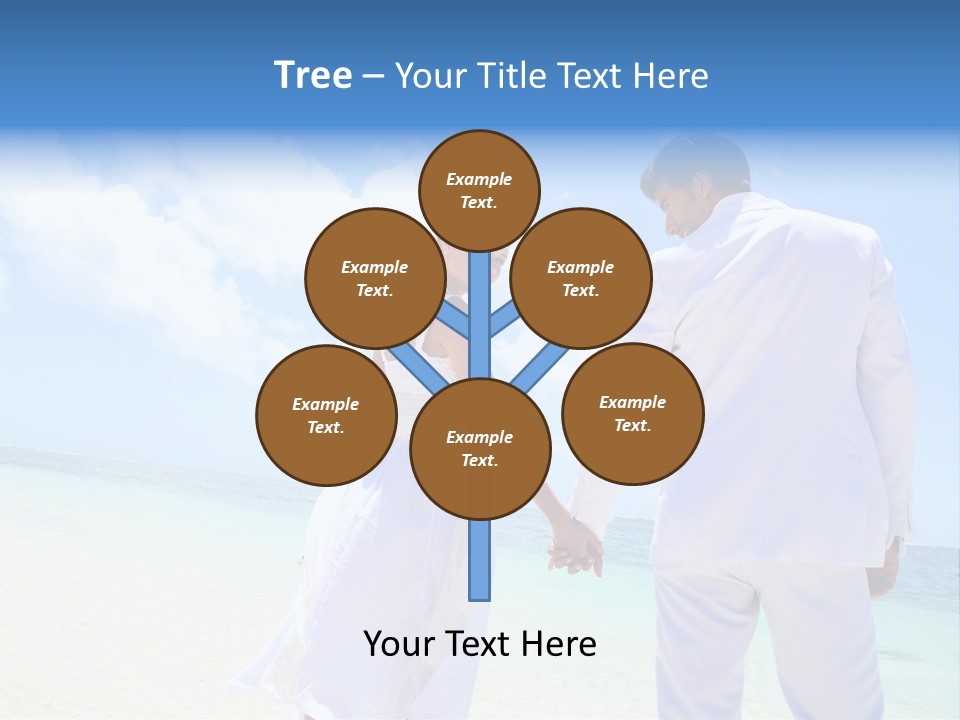 Tree – Your Title Text Here

Example Text.

Example Text.

Example Text.

Example Text.

Example Text.

Example Text.

Your Text Here